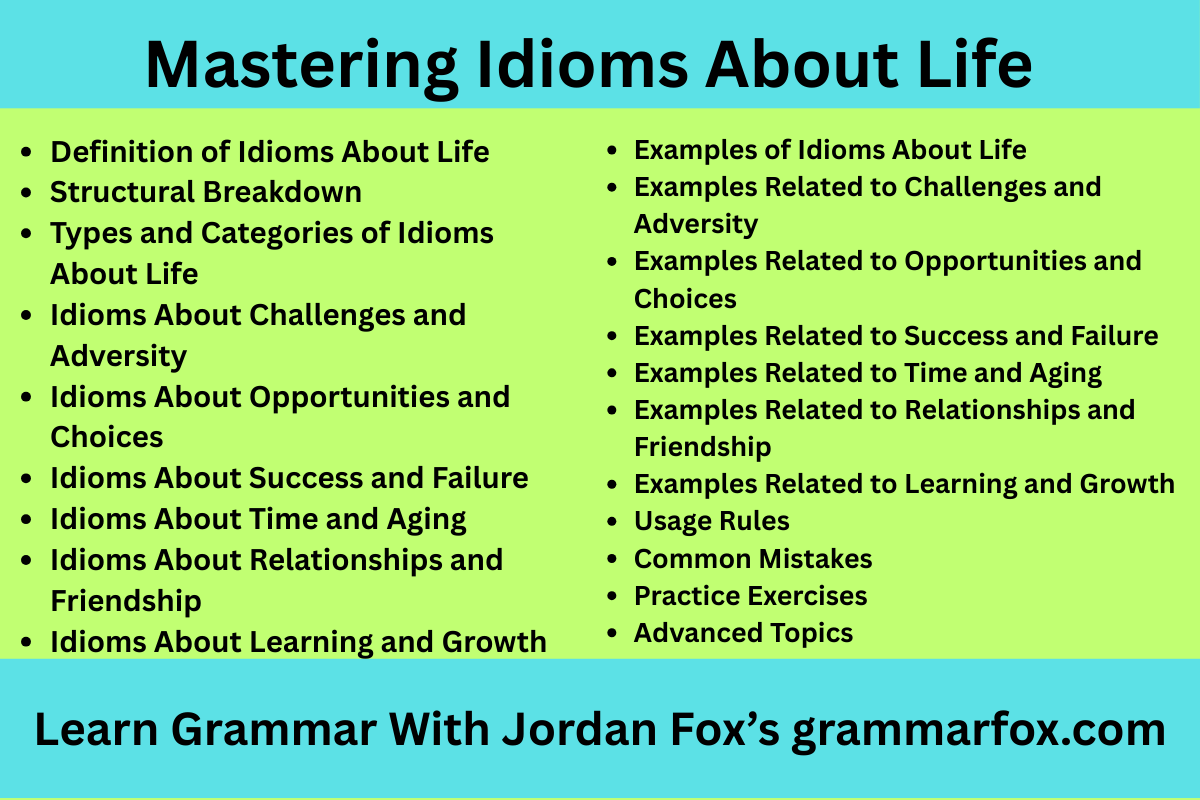 Mastering Idioms About Life

- Definition of Idioms About Life
- Structural Breakdown
- Types and Categories of Idioms About Life
- Idioms About Challenges and Adversity
- Idioms About Opportunities and Choices
- Idioms About Success and Failure
- Idioms About Time and Aging
- Idioms About Relationships and Friendship
- Idioms About Learning and Growth

- Examples of Idioms About Life
- Examples Related to Challenges and Adversity
- Examples Related to Opportunities and Choices
- Examples Related to Success and Failure
- Examples Related to Time and Aging
- Examples Related to Relationships and Friendship
- Examples Related to Learning and Growth
- Usage Rules
- Common Mistakes
- Practice Exercises
- Advanced Topics

Learn Grammar With Jordan Fox's grammarfox.com